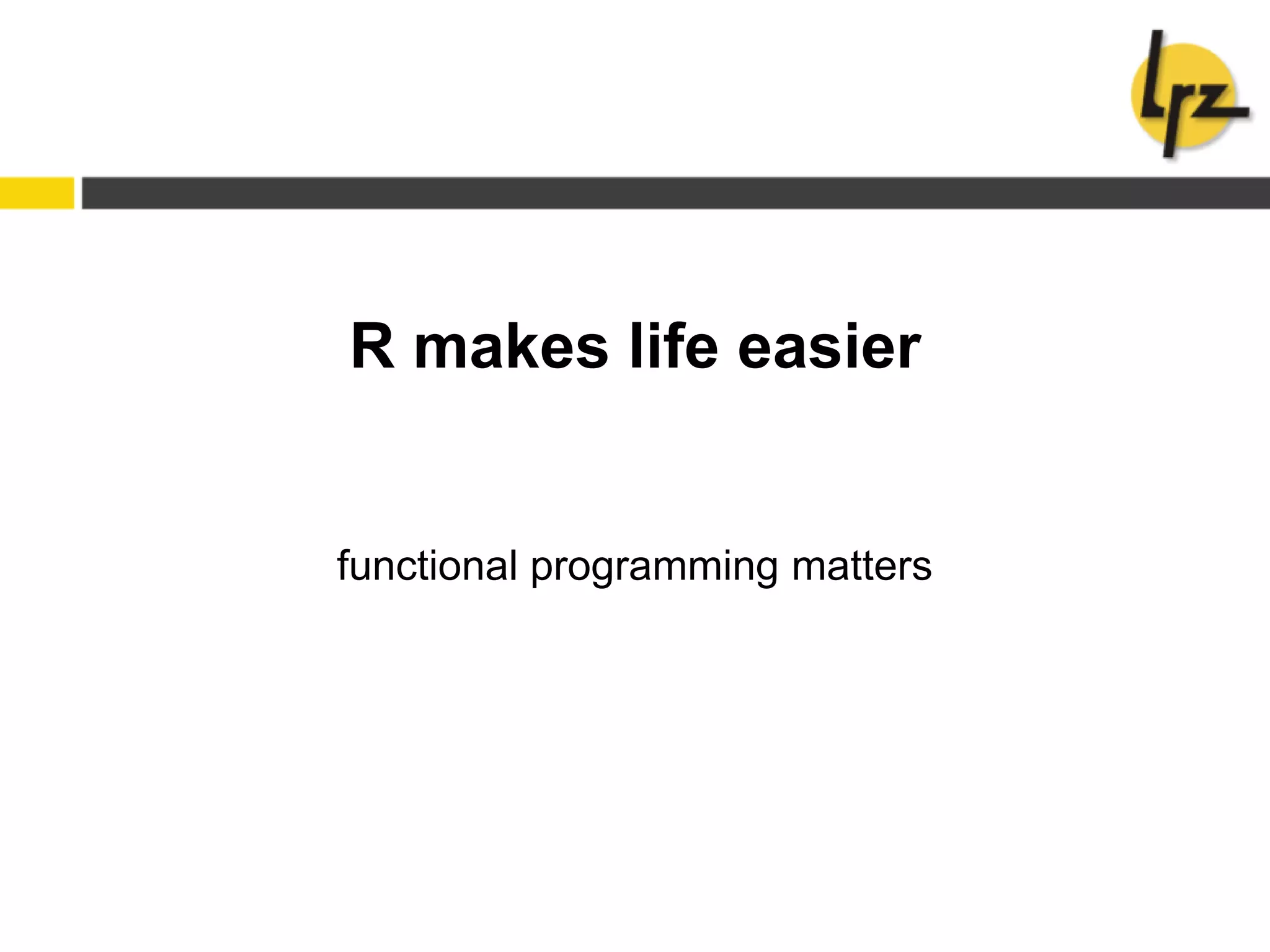 lrz

R makes life easier

functional programming matters